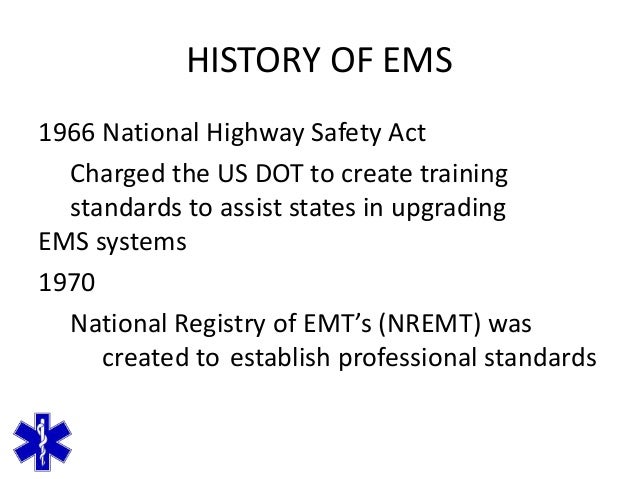 HISTORY OF EMS

1966 National Highway Safety Act

Charged the US DOT to create training standards to assist states in upgrading EMS systems

1970

National Registry of EMT's (NREMT) was created to establish professional standards